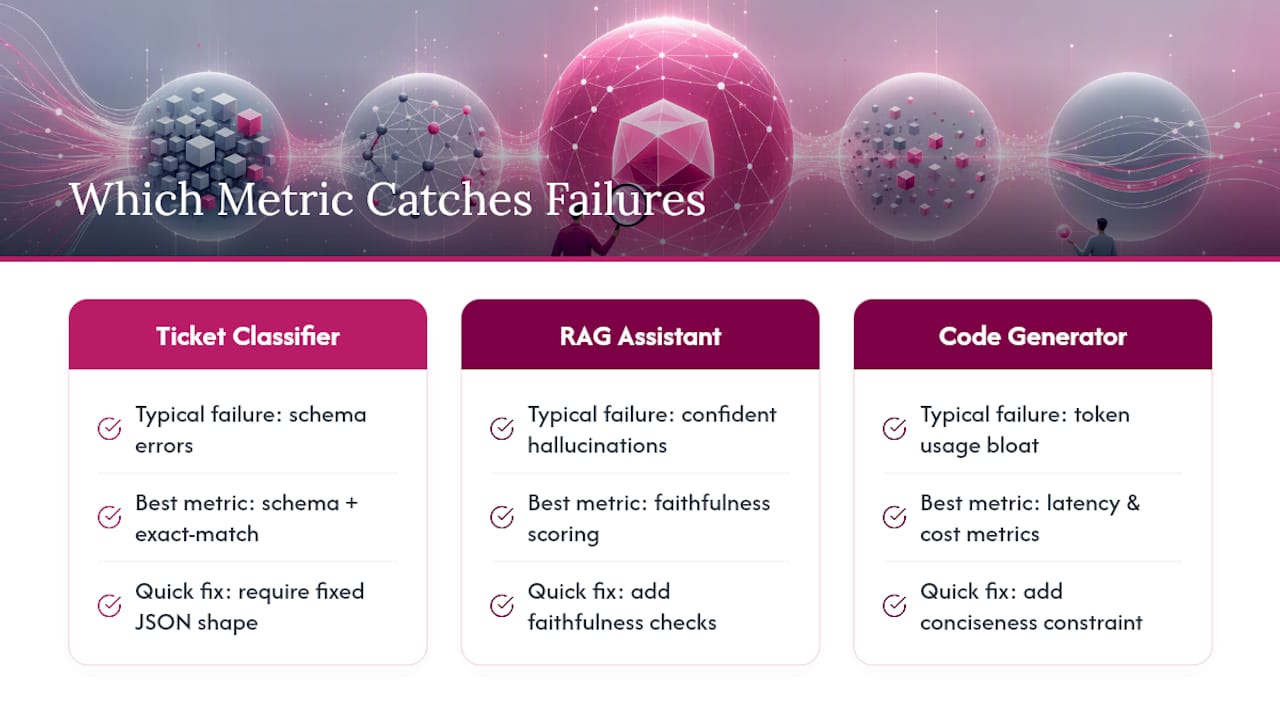 Which Metric Catches Failures

Ticket Classifier

Typical failure: schema errors

Best metric: schema + exact-match

Quick fix: require fixed JSON shape

RAG Assistant

Typical failure: confident hallucinations

Best metric: faithfulness scoring

Quick fix: add faithfulness checks

Code Generator

Typical failure: token usage bloat

Best metric: latency & cost metrics

Quick fix: add conciseness constraint